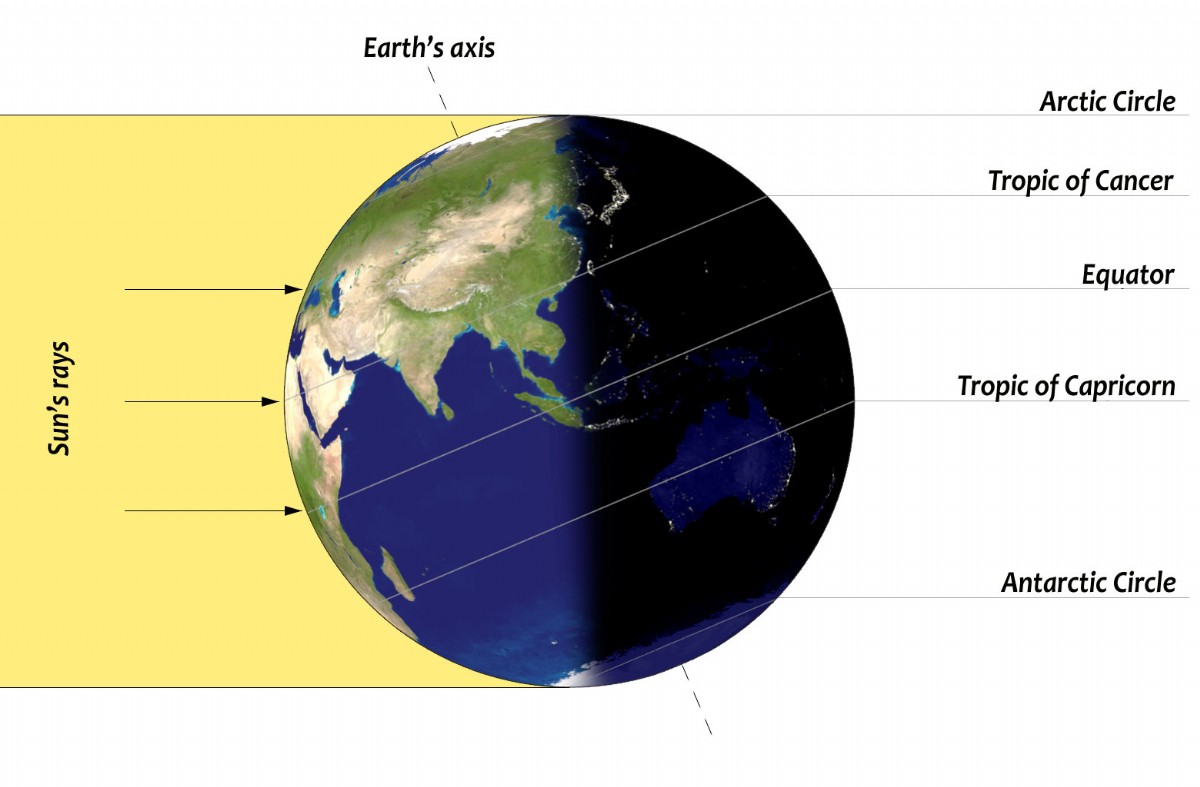 Earth's axis

Arctic Circle

Tropic of Cancer

Equator

Tropic of Capricorn

Antarctic Circle

Sun's rays